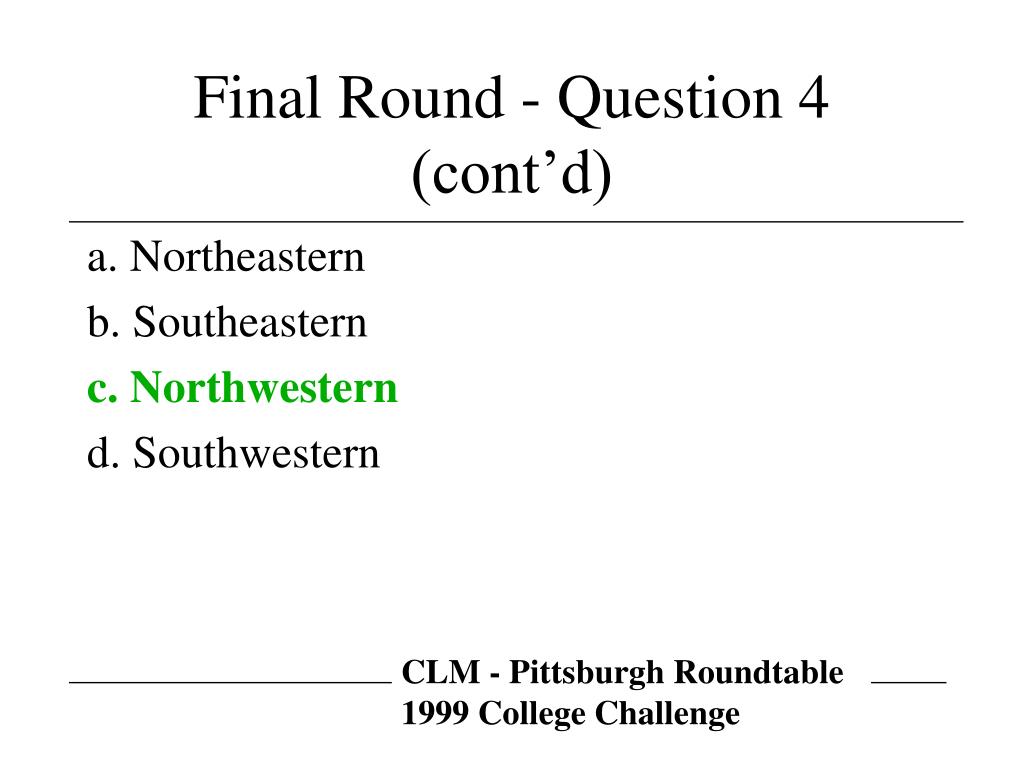 Final Round - Question 4 (cont’d)

a. Northeastern

b. Southeastern

c. Northwestern

d. Southwestern

CLM - Pittsburgh Roundtable
1999 College Challenge